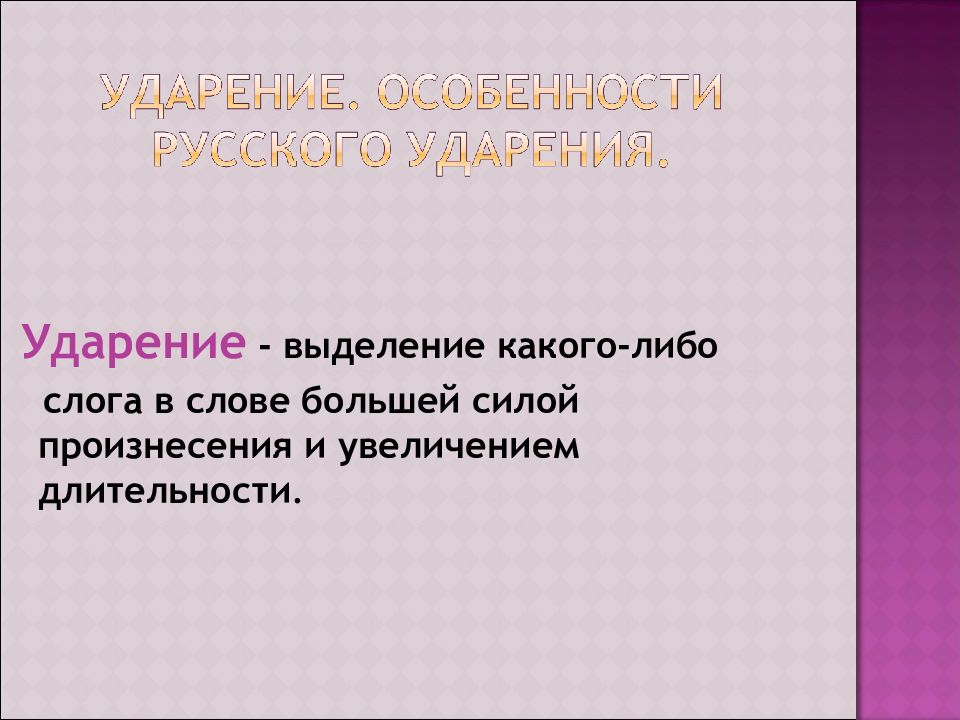 УДАРЕНИЕ. ОСОБЕННОСТИ РУССКОГО УДАРЕНИЯ.

Ударение – выделение какого-либо слога в слове большей силой произнесения и увеличением длительности.